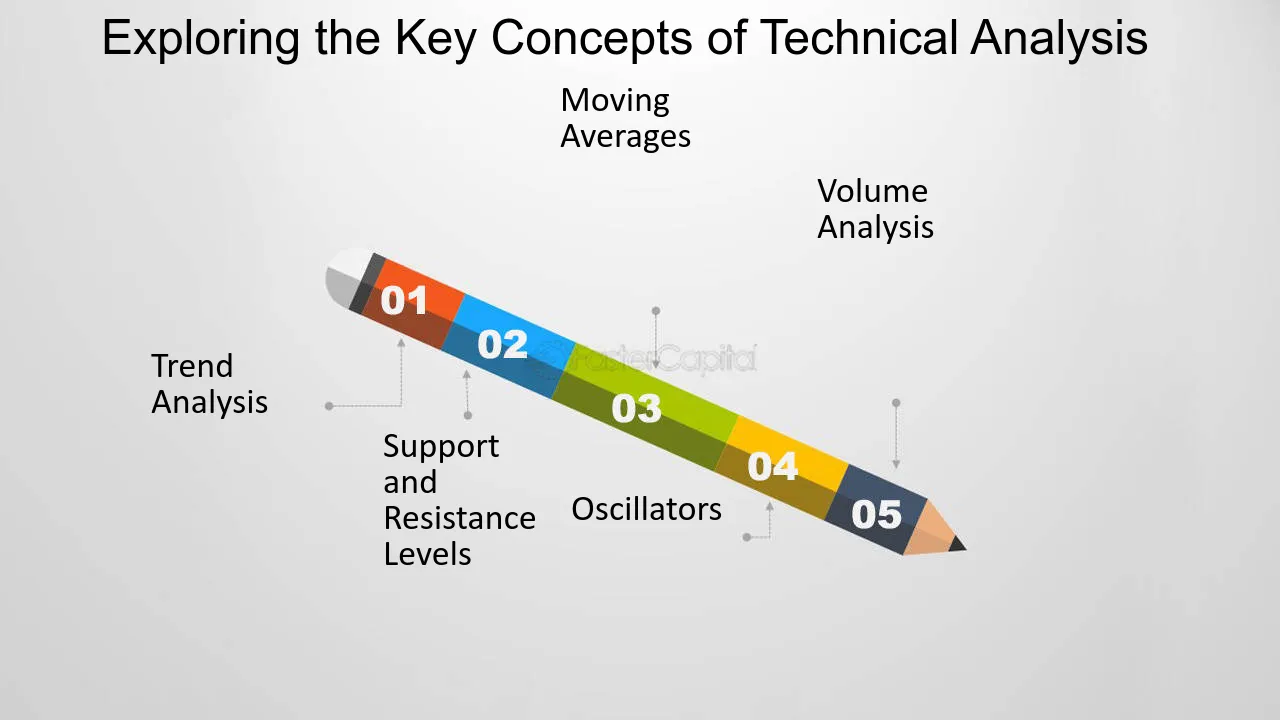 Exploring the Key Concepts of Technical Analysis

Moving Averages

Volume Analysis

01

02

03

04

05

Trend Analysis

Support and Resistance Levels

Oscillators

FasterCapital